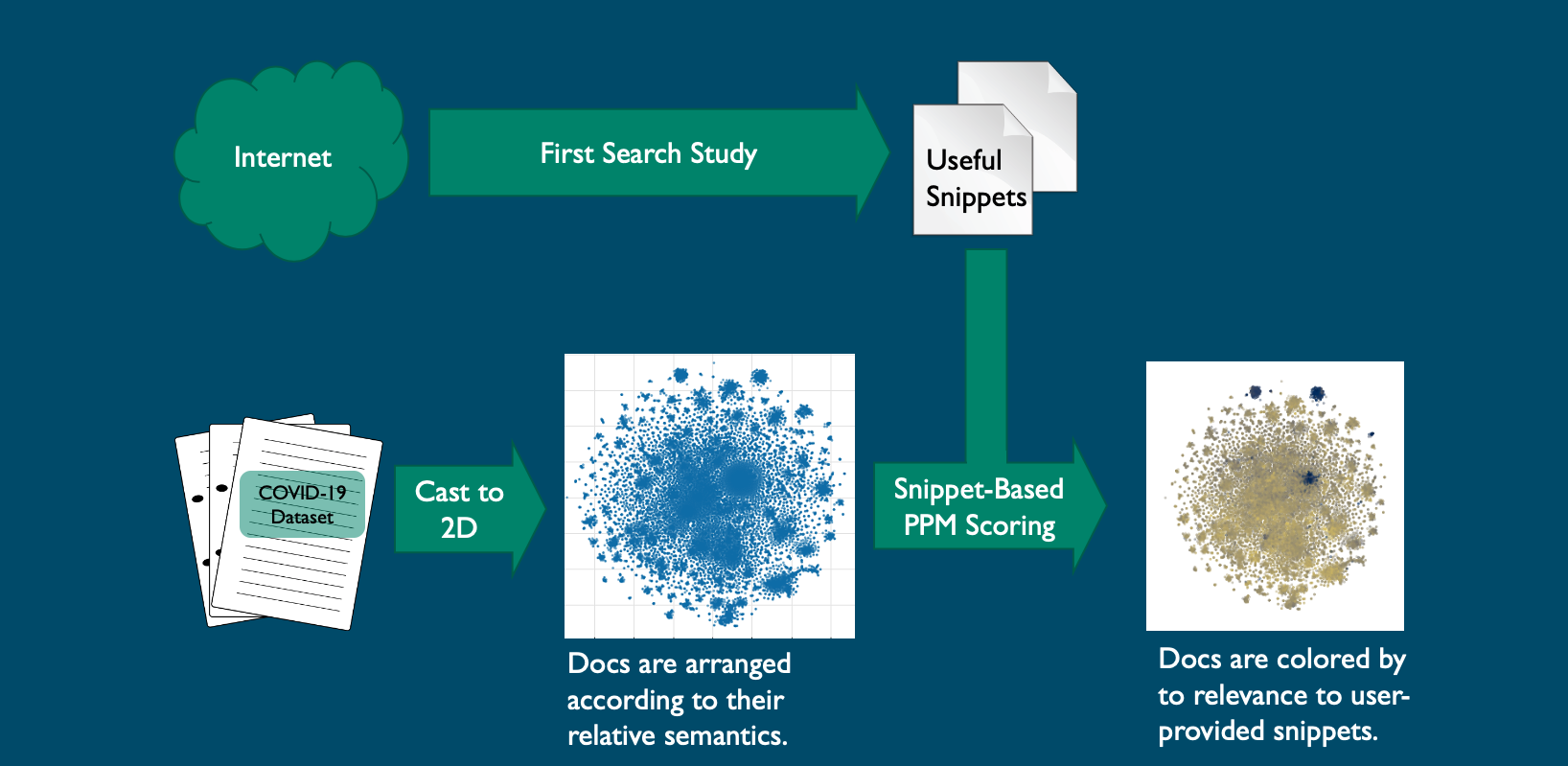 Internet

First Search Study

Useful Snippets

COVID-19 Dataset

Cast to 2D

Docs are arranged according to their relative semantics.

Snippet-Based PPM Scoring

Docs are colored by to relevance to user-provided snippets.